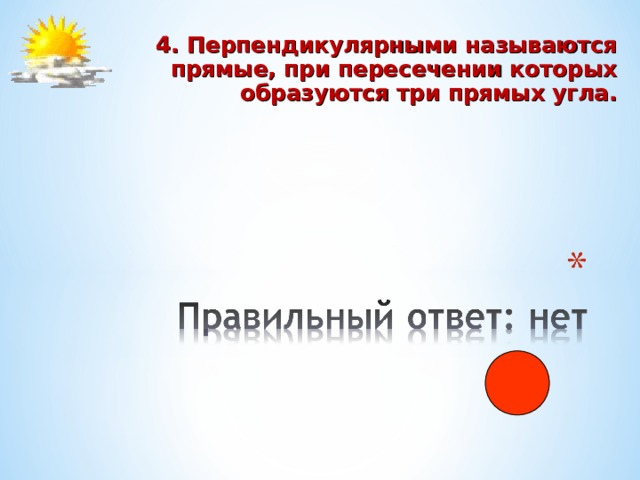 4. Перпендикулярными называются прямые, при пересечении которых образуются три прямых угла.

*

Правильный ответ: нет